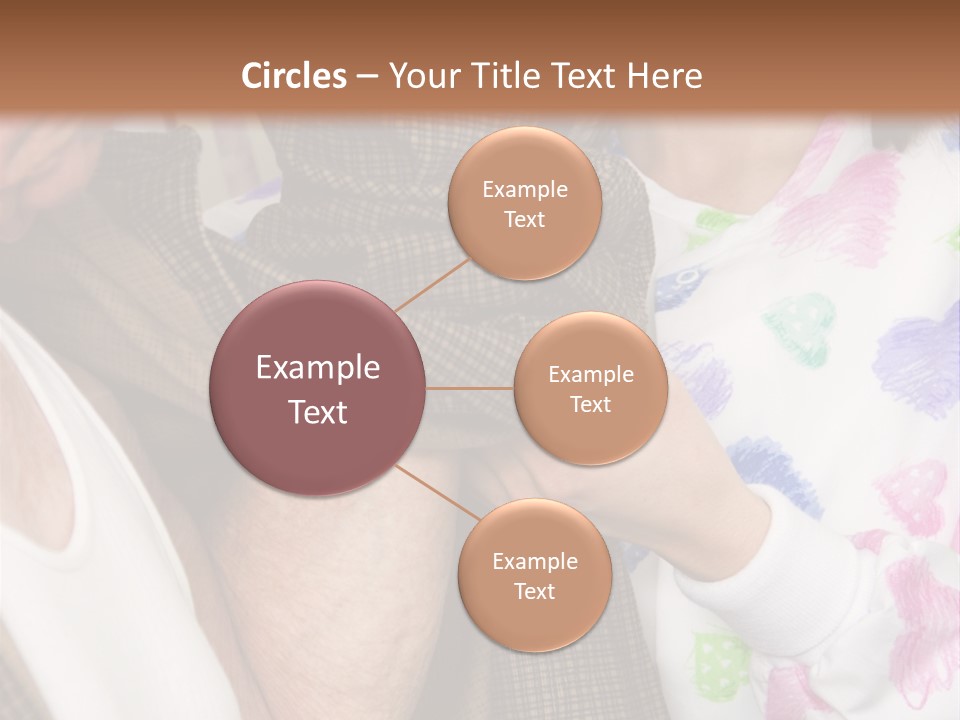 Circles – Your Title Text Here

Example Text

Example Text

Example Text

Example Text